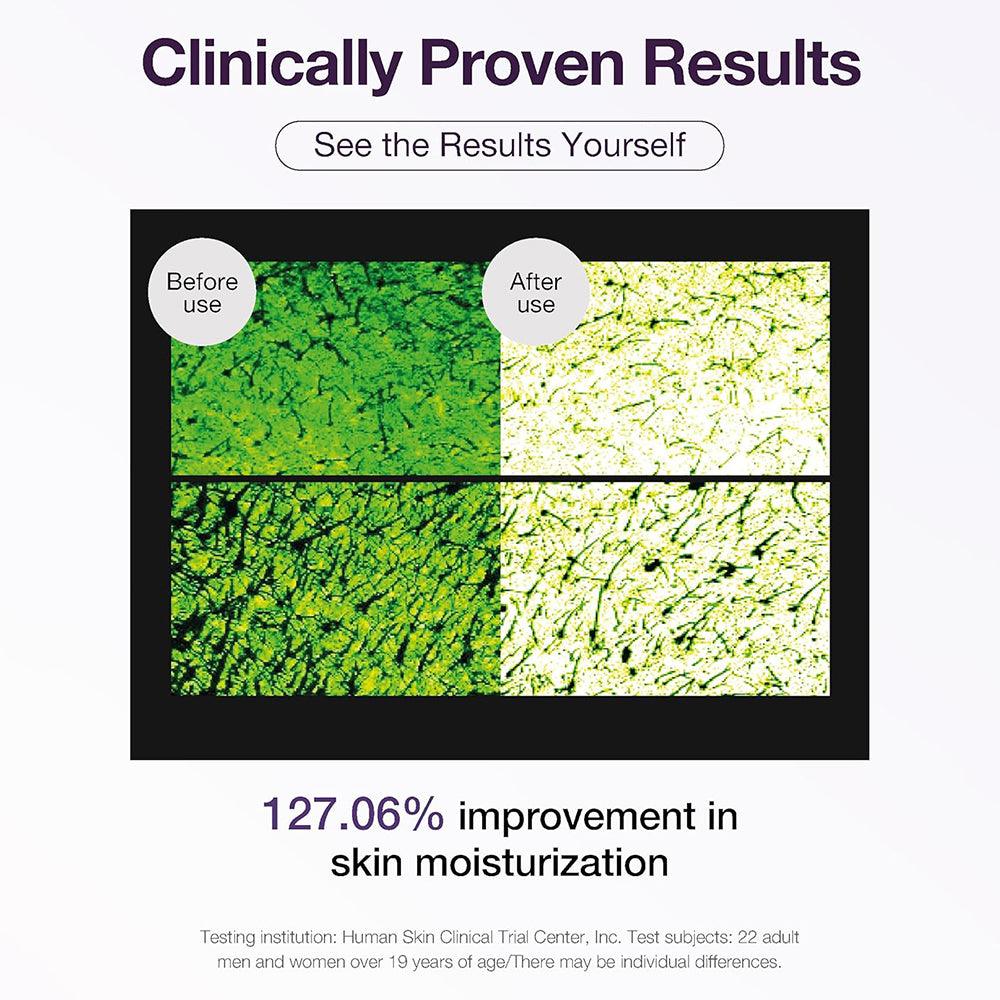 Clinically Proven Results

See the Results Yourself

Before use

After use

127.06% improvement in skin moisturization

Testing institution: Human Skin Clinical Trial Center, Inc. Test subjects: 22 adult men and women over 19 years of age/There may be individual differences.